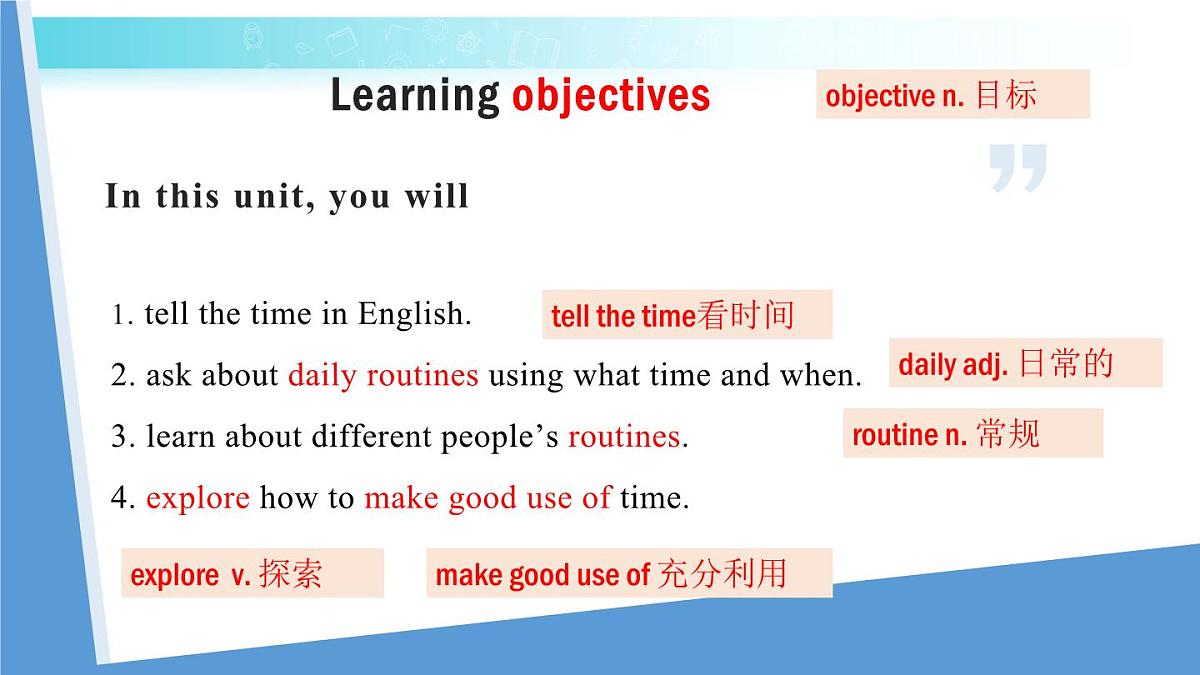 Learning objectives

objective n. 目标

In this unit, you will

1. tell the time in English.

tell the time看时间

2. ask about daily routines using what time and when.

daily adj. 日常的

3. learn about different people's routines.

routine n. 常规

4. explore how to make good use of time.

explore v. 探索

make good use of 充分利用